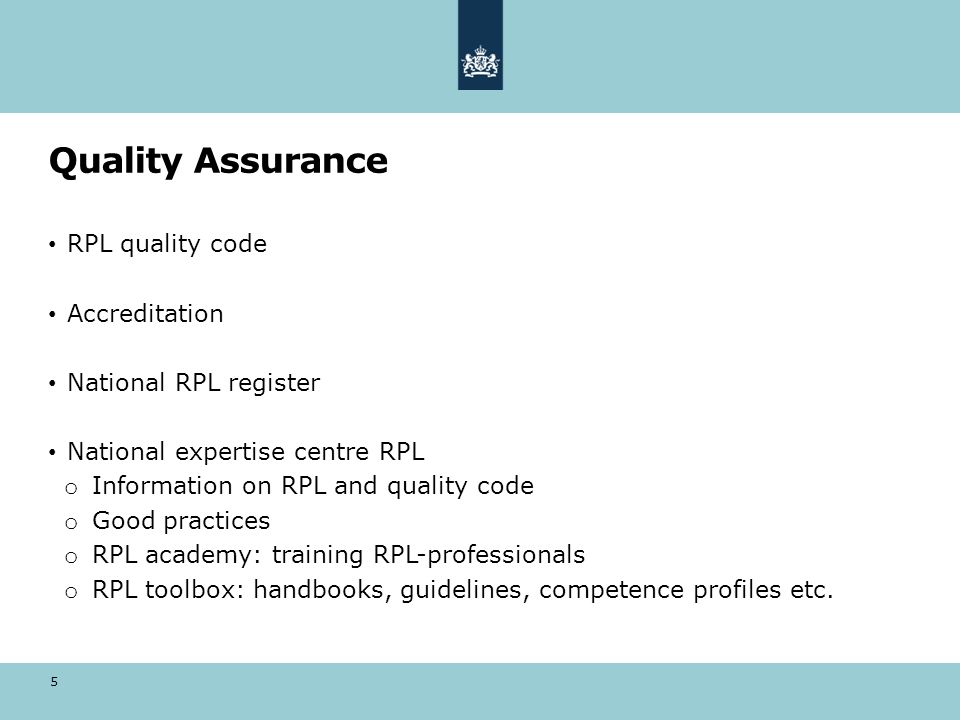 Quality Assurance

• RPL quality code

• Accreditation

• National RPL register

• National expertise centre RPL
  o Information on RPL and quality code
  o Good practices
  o RPL academy: training RPL-professionals
  o RPL toolbox: handbooks, guidelines, competence profiles etc.

5